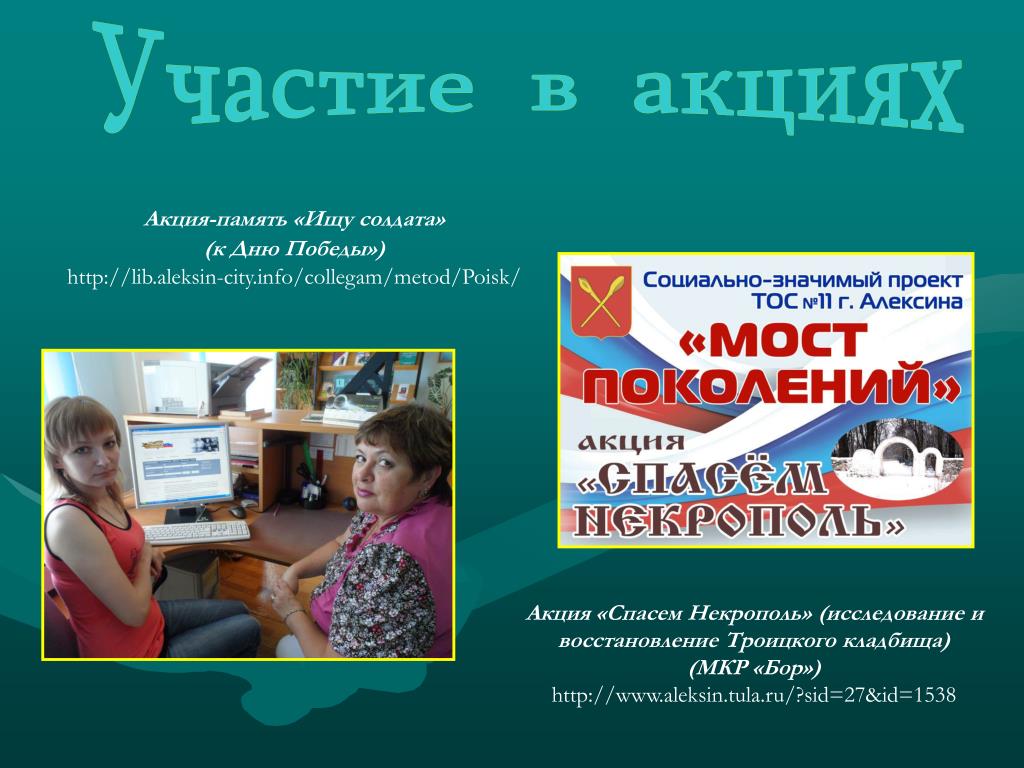 Участие в акциях

Акция-память «Ищу солдата»
(к Дню Победы»)
http://lib.aleksin-city.info/collegam/metod/Poisk/

Социально-значимый проект ТОС №11 г. Алексина

«МОСТ ПОКОЛЕНИЙ»

акция «СПАСЁМ НЕКРОПОЛЬ»

Акция «Спасем Некрополь» (исследование и восстановление Троицкого кладбища)
(МКР «Бор»)
http://www.aleksin.tula.ru/?sid=27&id=1538